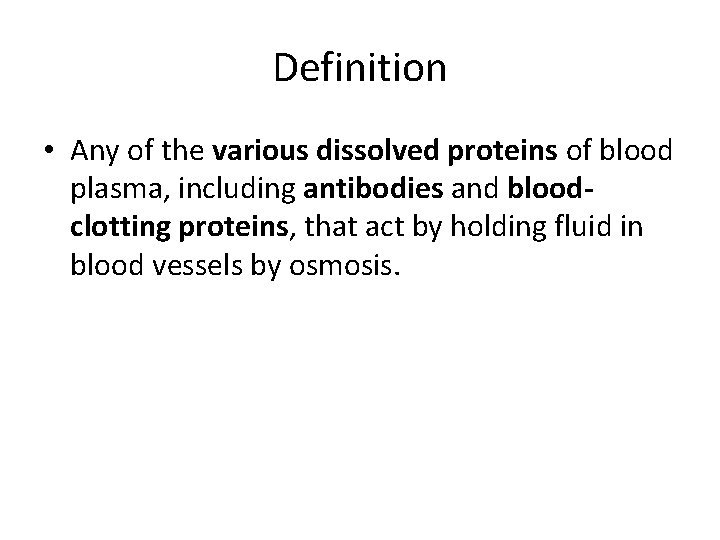 Definition

• Any of the various dissolved proteins of blood plasma, including antibodies and blood-clotting proteins, that act by holding fluid in blood vessels by osmosis.